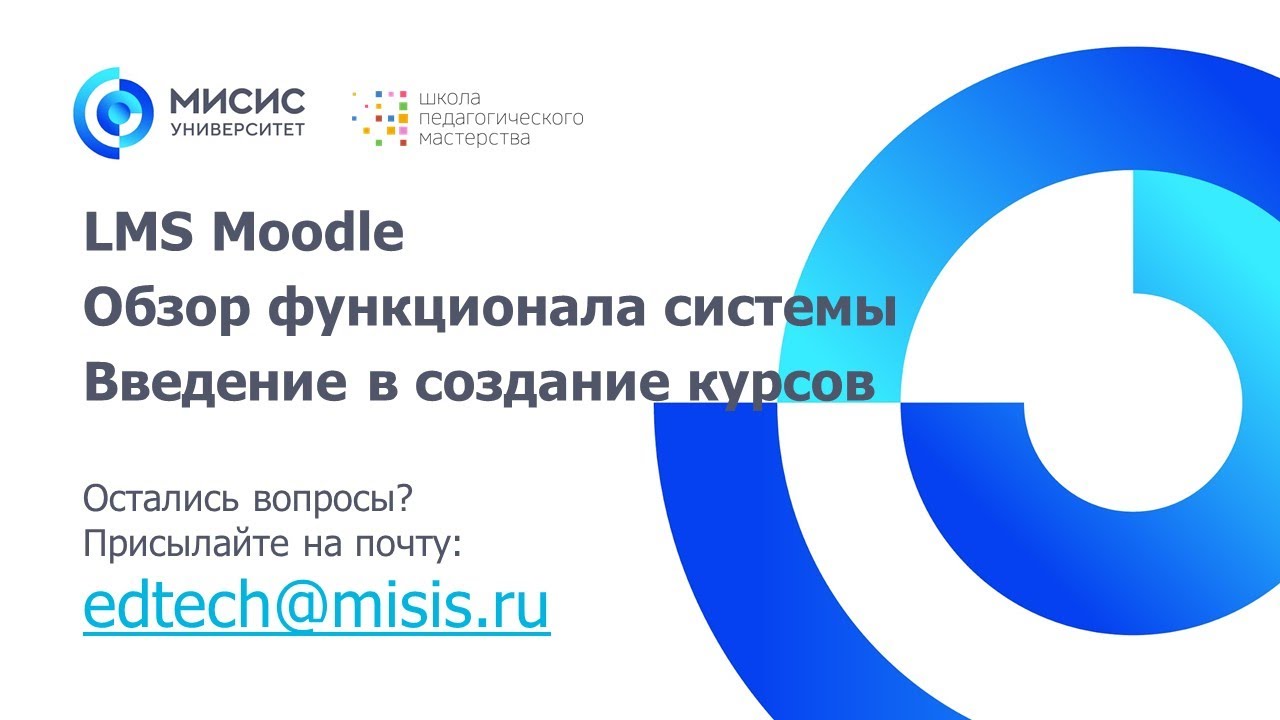 МИСИС
УНИВЕРСИТЕТ

школа
педагогического
мастерства

LMS Moodle
Обзор функционала системы
Введение в создание курсов

Остались вопросы?
Присылайте на почту:
edtech@misis.ru